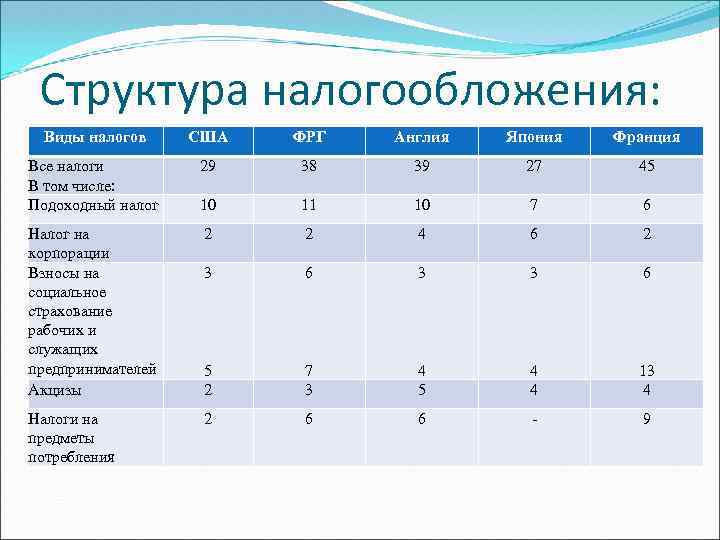 Структура налогообложения:

| Виды налогов | США | ФРГ | Англия | Япония | Франция |
|---|---|---|---|---|---|
| Все налоги В том числе: | 29 | 38 | 39 | 27 | 45 |
| Подоходный налог | 10 | 11 | 10 | 7 | 6 |
| Налог на корпорации | 2 | 2 | 4 | 6 | 2 |
| Взносы на социальное страхование рабочих и служащих предпринимателей | 3 5 | 6 7 | 3 4 | 3 4 | 6 13 |
| Акцизы | 2 | 3 | 5 | 4 | 4 |
| Налоги на предметы потребления | 2 | 6 | 6 | - | 9 |